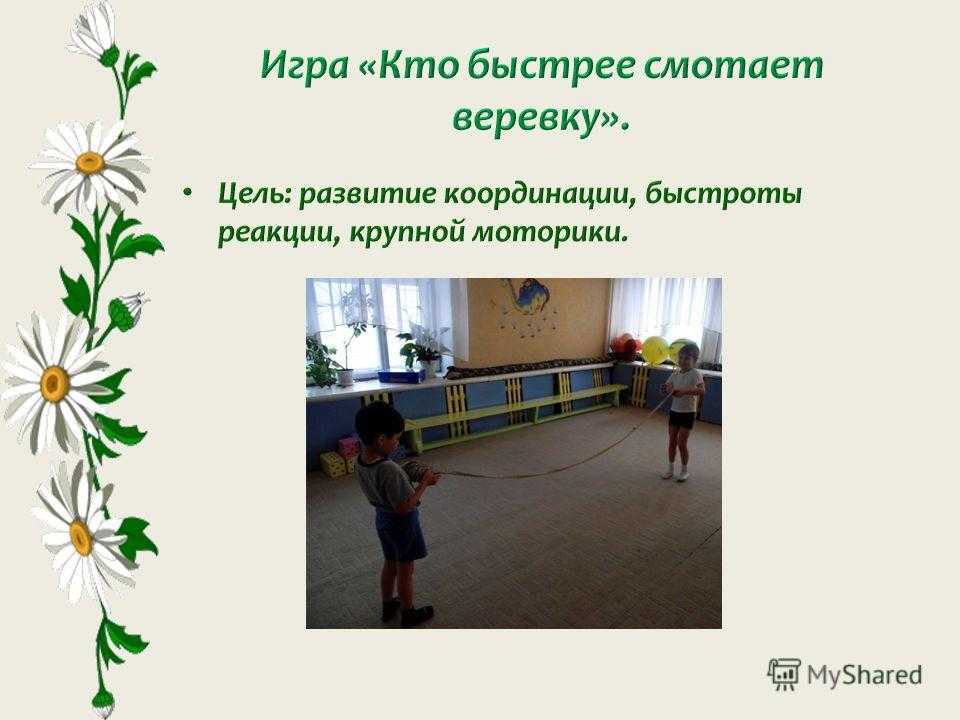 Игра «Кто быстрее смотает веревку».

• Цель: развитие координации, быстроты реакции, крупной моторики.

MyShared